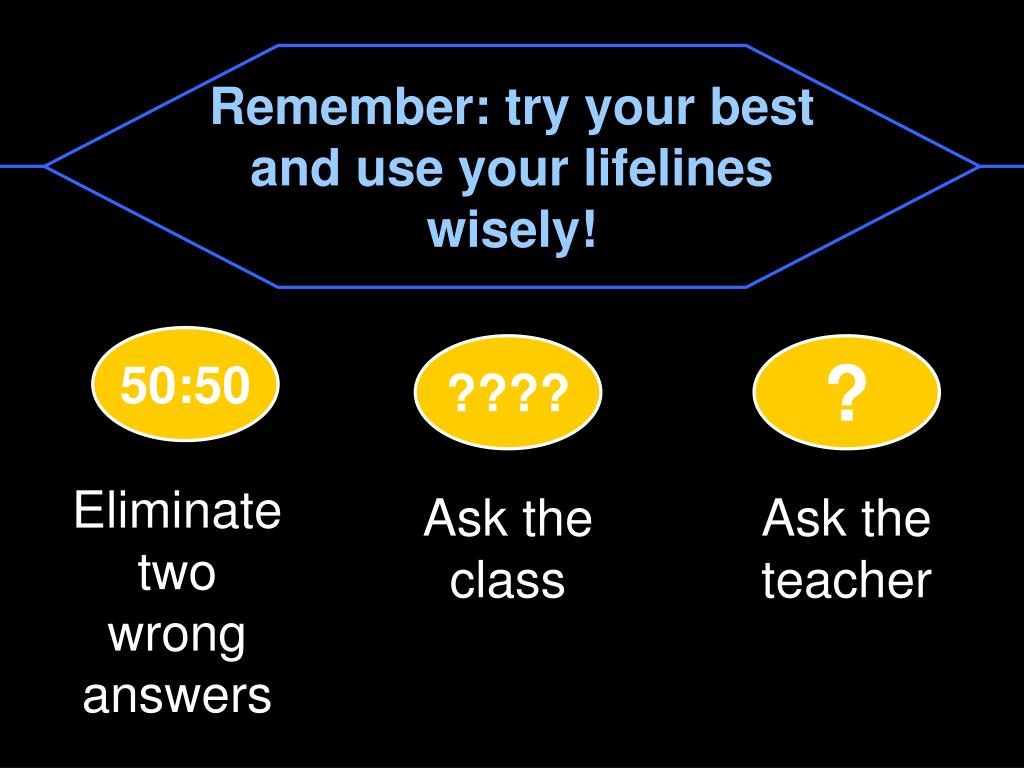 Remember: try your best and use your lifelines wisely!

50:50

Eliminate two wrong answers

????

Ask the class

?

Ask the teacher